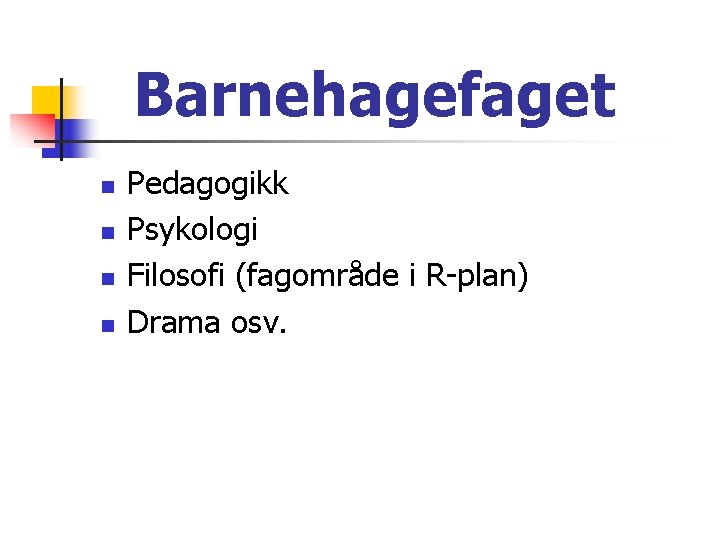 Barnehagefaget

- Pedagogikk
- Psykologi
- Filosofi (fagområde i R-plan)
- Drama osv.